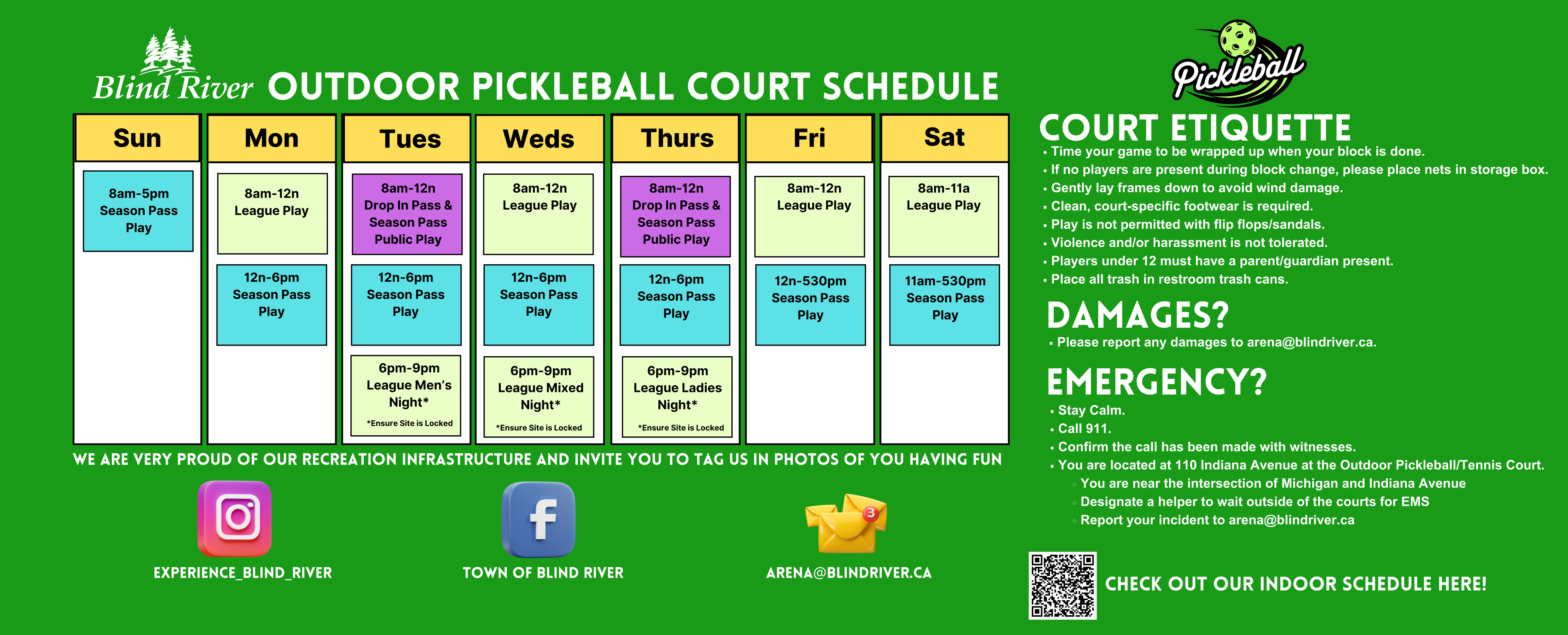 Blind River OUTDOOR PICKLEBALL COURT SCHEDULE

| Sun | Mon | Tues | Weds | Thurs | Fri | Sat |
|---|---|---|---|---|---|---|
| 8am-5pm Season Pass Play | 8am-12n League Play | 8am-12n Drop In Pass & Season Pass Public Play | 8am-12n League Play | 8am-12n Drop In Pass & Season Pass Public Play | 8am-12n League Play | 8am-11a League Play |
| | 12n-6pm Season Pass Play | 12n-6pm Season Pass Play | 12n-6pm Season Pass Play | 12n-6pm Season Pass Play | 12n-530pm Season Pass Play | 11am-530pm Season Pass Play |
| | | 6pm-9pm League Men's Night* *Ensure Site is Locked | 6pm-9pm League Mixed Night* *Ensure Site is Locked | 6pm-9pm League Ladies Night* *Ensure Site is Locked | | |

WE ARE VERY PROUD OF OUR RECREATION INFRASTRUCTURE AND INVITE YOU TO TAG US IN PHOTOS OF YOU HAVING FUN

EXPERIENCE_BLIND_RIVER

TOWN OF BLIND RIVER

3

ARENA@BLINDRIVER.CA

Pickleball

COURT ETIQUETTE
• Time your game to be wrapped up when your block is done.
• If no players are present during block change, please place nets in storage box.
• Gently lay frames down to avoid wind damage.
• Clean, court-specific footwear is required.
• Play is not permitted with flip flops/sandals.
• Violence and/or harassment is not tolerated.
• Players under 12 must have a parent/guardian present.
• Place all trash in restroom trash cans.

DAMAGES?
• Please report any damages to arena@blindriver.ca.

EMERGENCY?
• Stay Calm.
• Call 911.
• Confirm the call has been made with witnesses.
• You are located at 110 Indiana Avenue at the Outdoor Pickleball/Tennis Court.
◦ You are near the intersection of Michigan and Indiana Avenue
◦ Designate a helper to wait outside of the courts for EMS
◦ Report your incident to arena@blindriver.ca

CHECK OUT OUR INDOOR SCHEDULE HERE!